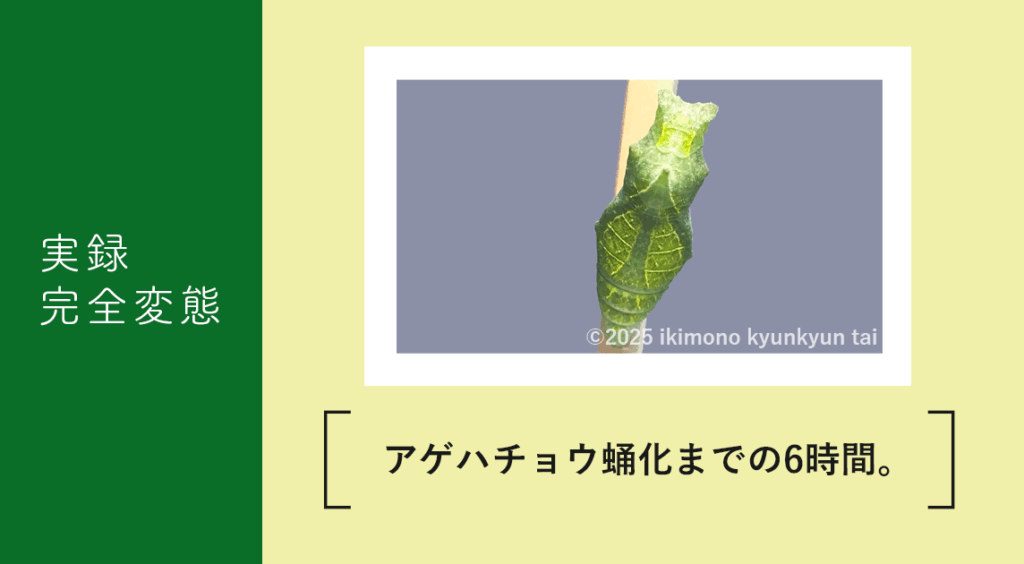 実録
完全変態

©2025 ikimono kyunkyun tai

アゲハチョウ蛹化までの6時間。